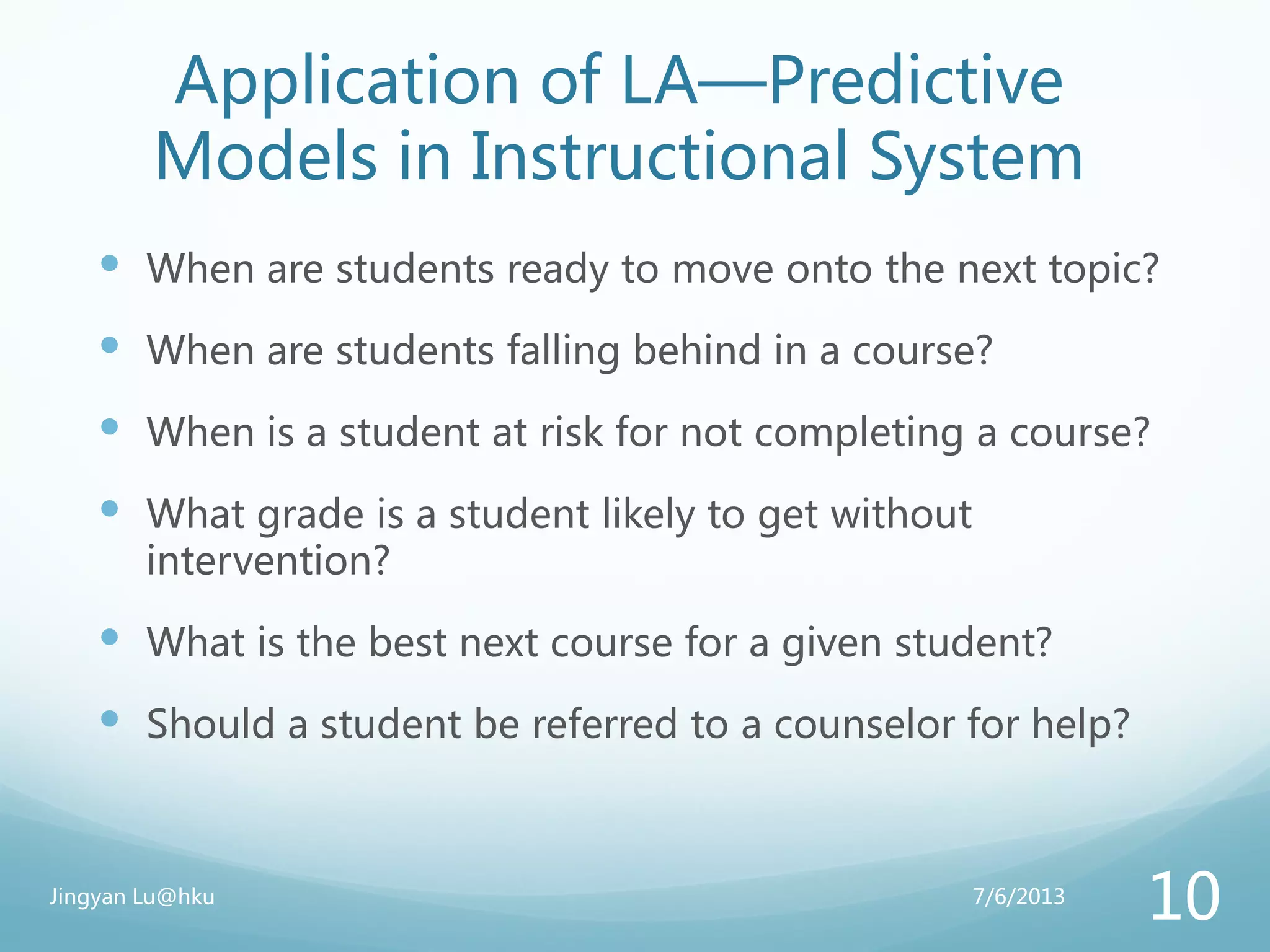 Application of LA—Predictive Models in Instructional System

- When are students ready to move onto the next topic?
- When are students falling behind in a course?
- When is a student at risk for not completing a course?
- What grade is a student likely to get without intervention?
- What is the best next course for a given student?
- Should a student be referred to a counselor for help?

Jingyan Lu@hku

7/6/2013

10